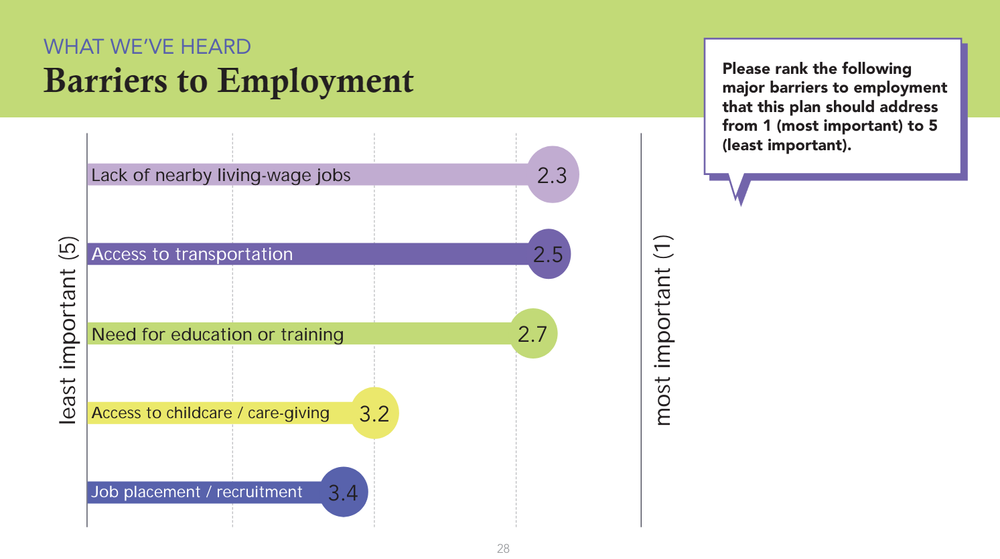 WHAT WE'VE HEARD
Barriers to Employment

Please rank the following major barriers to employment that this plan should address from 1 (most important) to 5 (least important).

least important (5)

Lack of nearby living-wage jobs 2.3

Access to transportation 2.5

Need for education or training 2.7

Access to childcare / care-giving 3.2

Job placement / recruitment 3.4

most important (1)

28